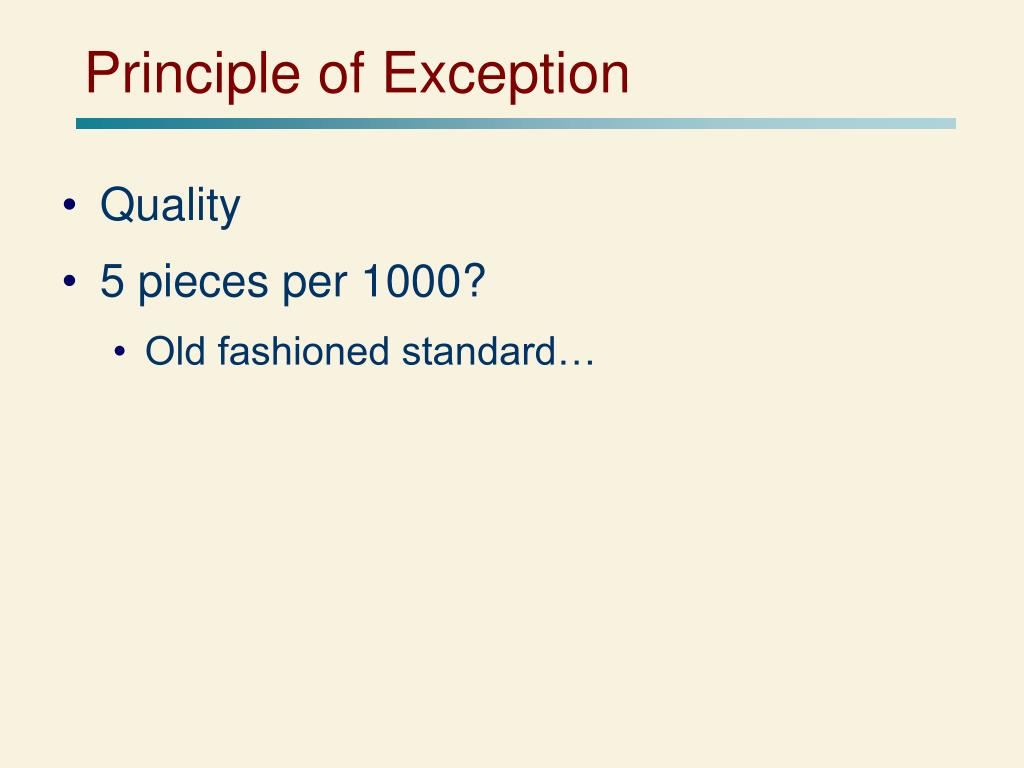 Principle of Exception

• Quality
• 5 pieces per 1000?
  • Old fashioned standard…